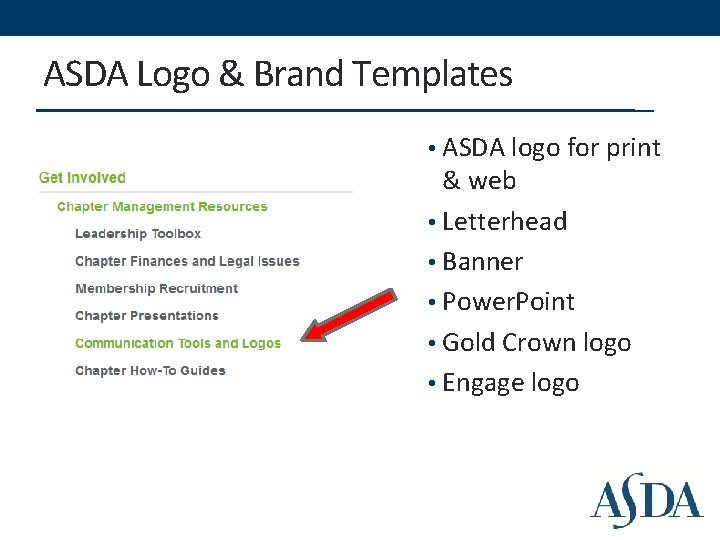 ASDA Logo & Brand Templates

Get Involved

Chapter Management Resources

Leadership Toolbox

Chapter Finances and Legal Issues

Membership Recruitment

Chapter Presentations

Communication Tools and Logos

Chapter How-To Guides

• ASDA logo for print & web
• Letterhead
• Banner
• PowerPoint
• Gold Crown logo
• Engage logo

ASDA